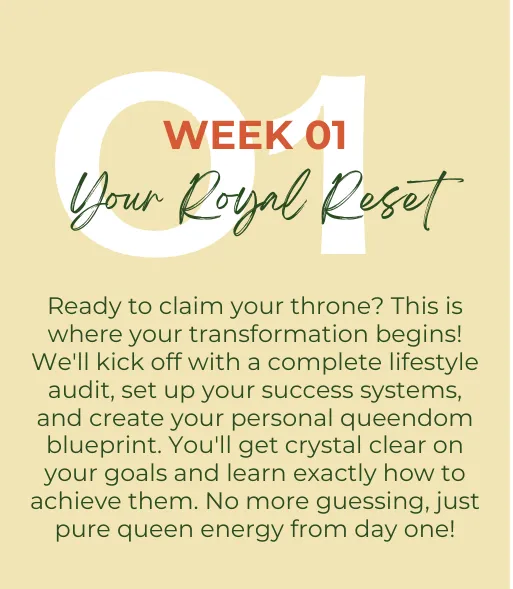 01

WEEK 01

Your Royal Reset

Ready to claim your throne? This is where your transformation begins! We'll kick off with a complete lifestyle audit, set up your success systems, and create your personal queendom blueprint. You'll get crystal clear on your goals and learn exactly how to achieve them. No more guessing, just pure queen energy from day one!